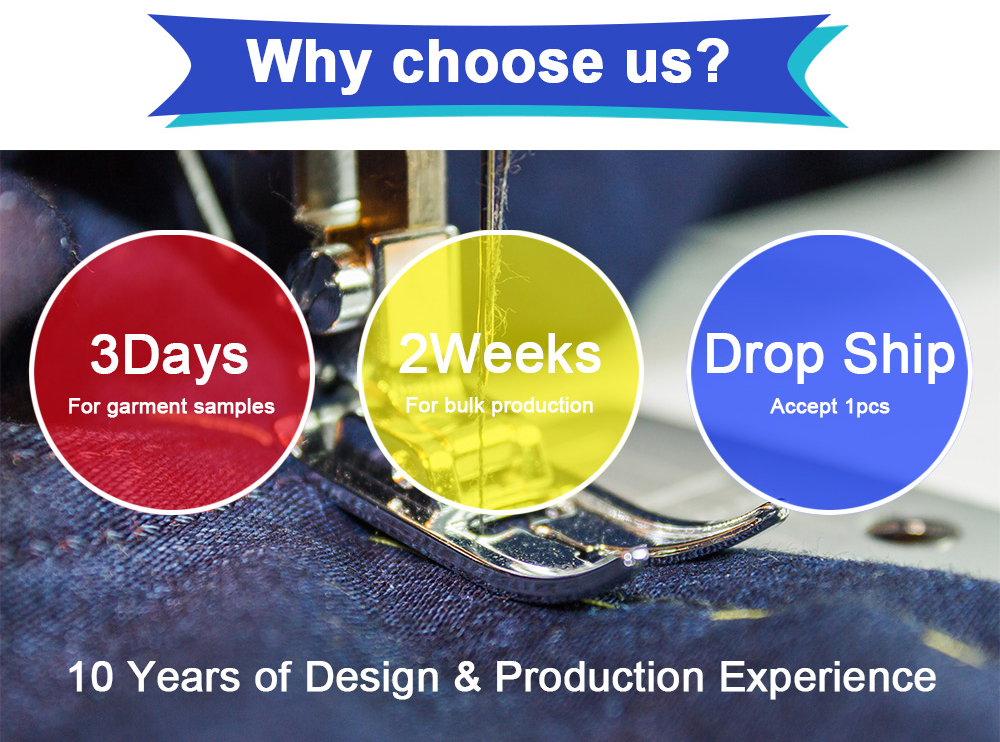 Why choose us?

3Days
For garment samples

2Weeks
For bulk production

Drop Ship
Accept 1pcs

10 Years of Design & Production Experience